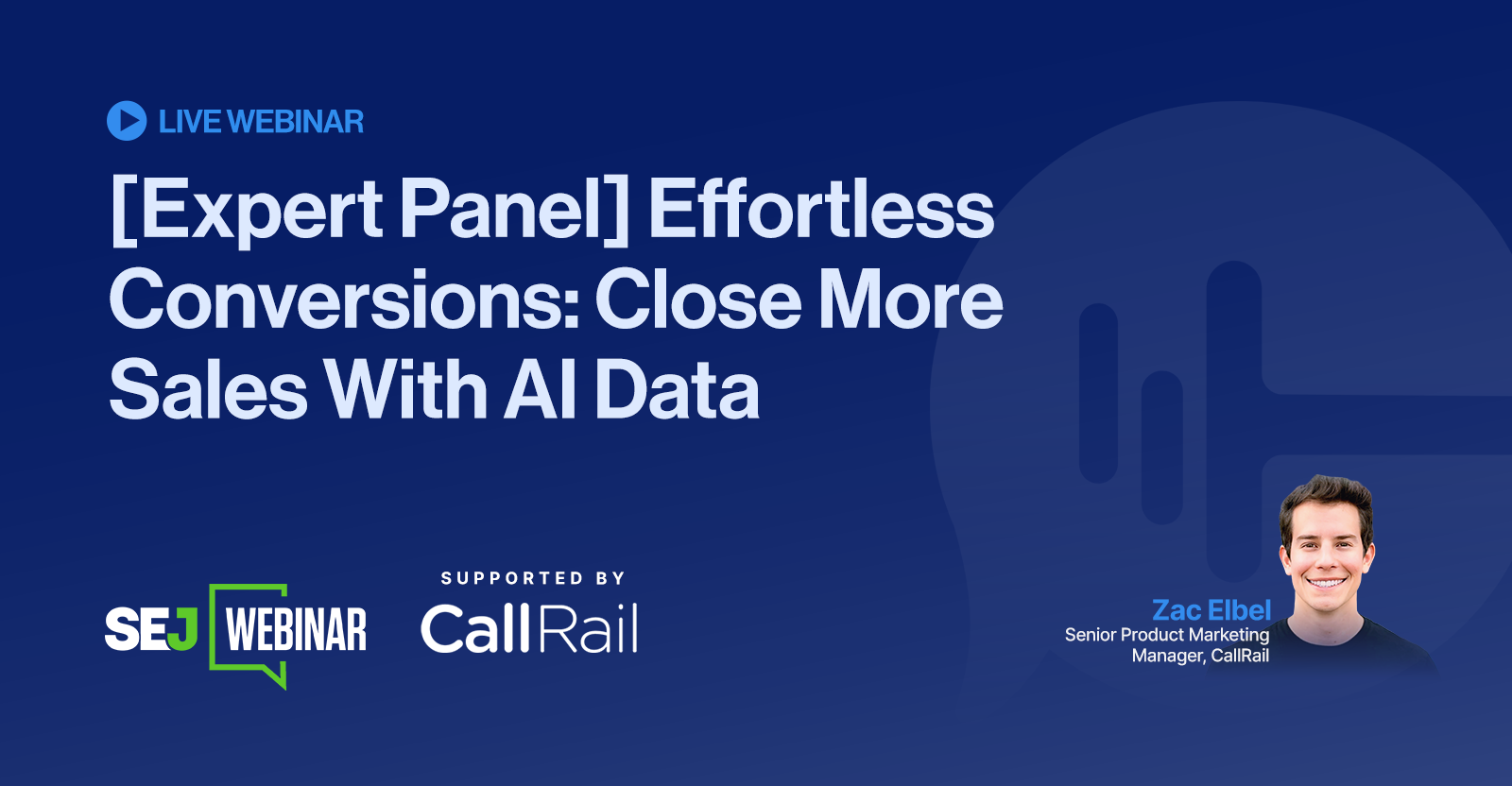 LIVE WEBINAR

[Expert Panel] Effortless Conversions: Close More Sales With AI Data

SEJ WEBINAR

SUPPORTED BY

CallRail

Zac Elbel
Senior Product Marketing Manager, CallRail